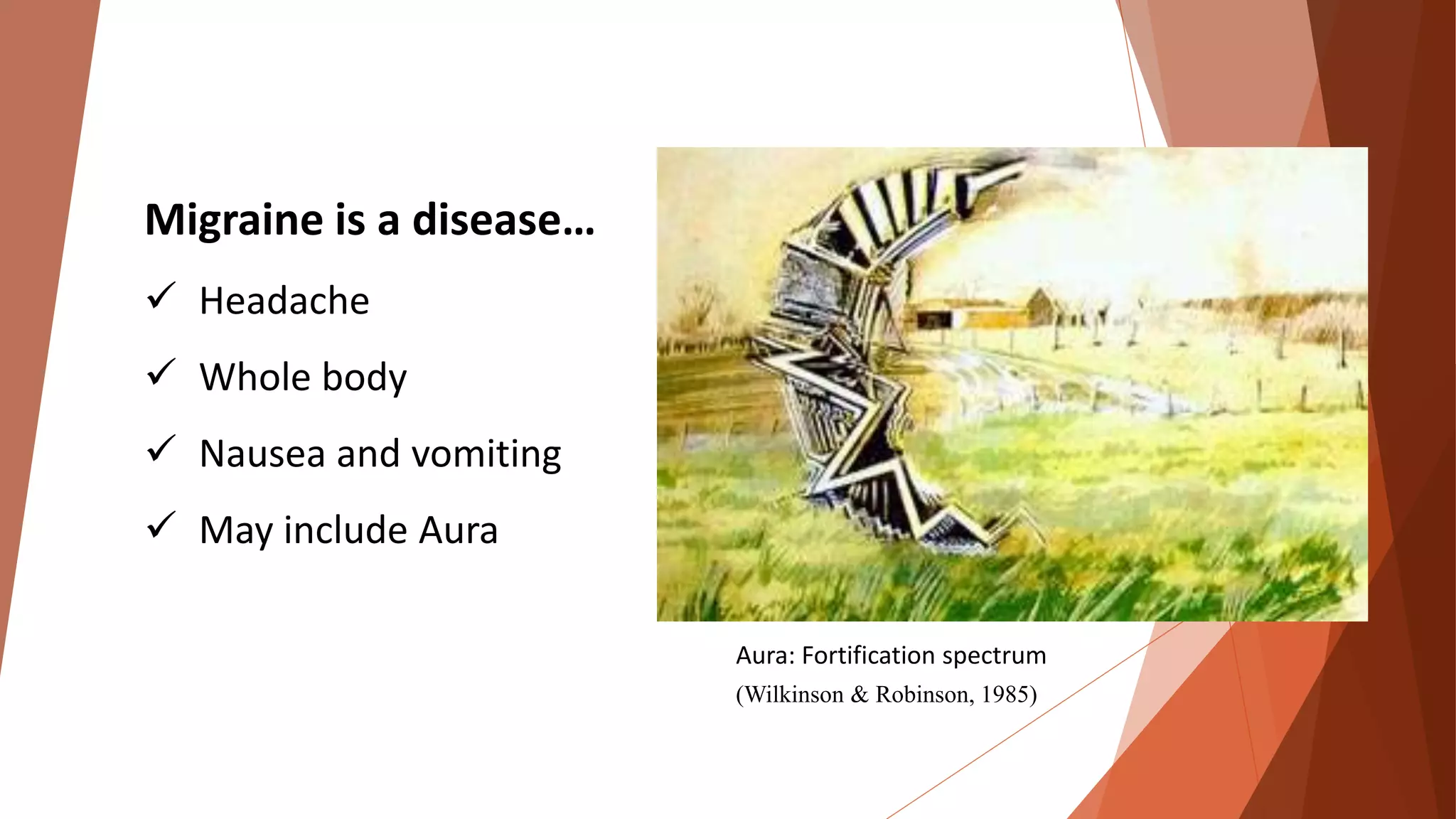 Migraine is a disease…

✓ Headache

✓ Whole body

✓ Nausea and vomiting

✓ May include Aura

Aura: Fortification spectrum
(Wilkinson & Robinson, 1985)